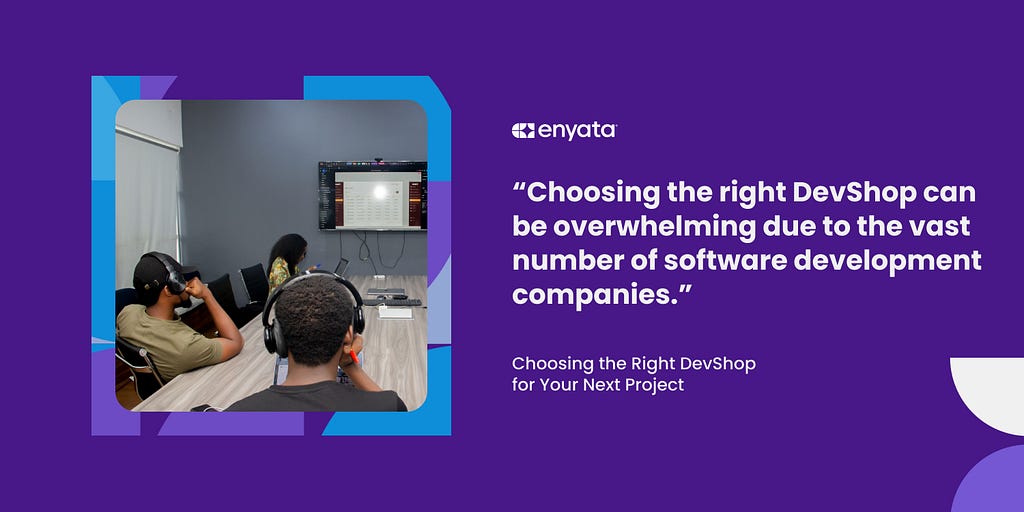 enyata

“Choosing the right DevShop can be overwhelming due to the vast number of software development companies.”

Choosing the Right DevShop for Your Next Project